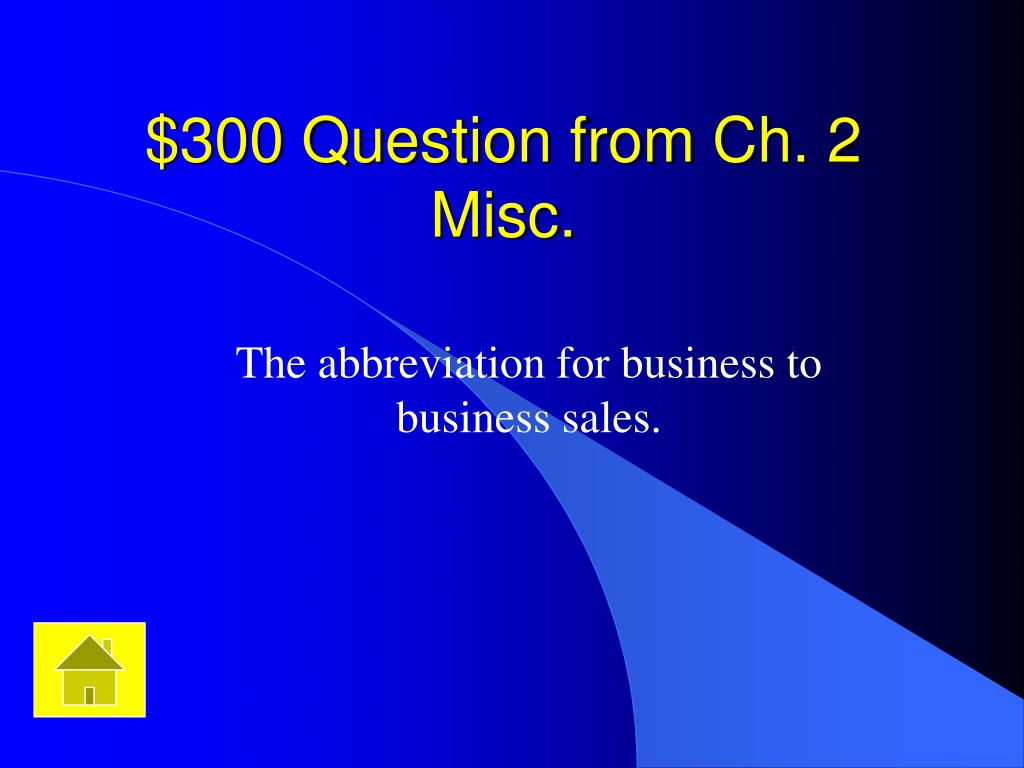 \$300 Question from Ch. 2 Misc.

The abbreviation for business to business sales.